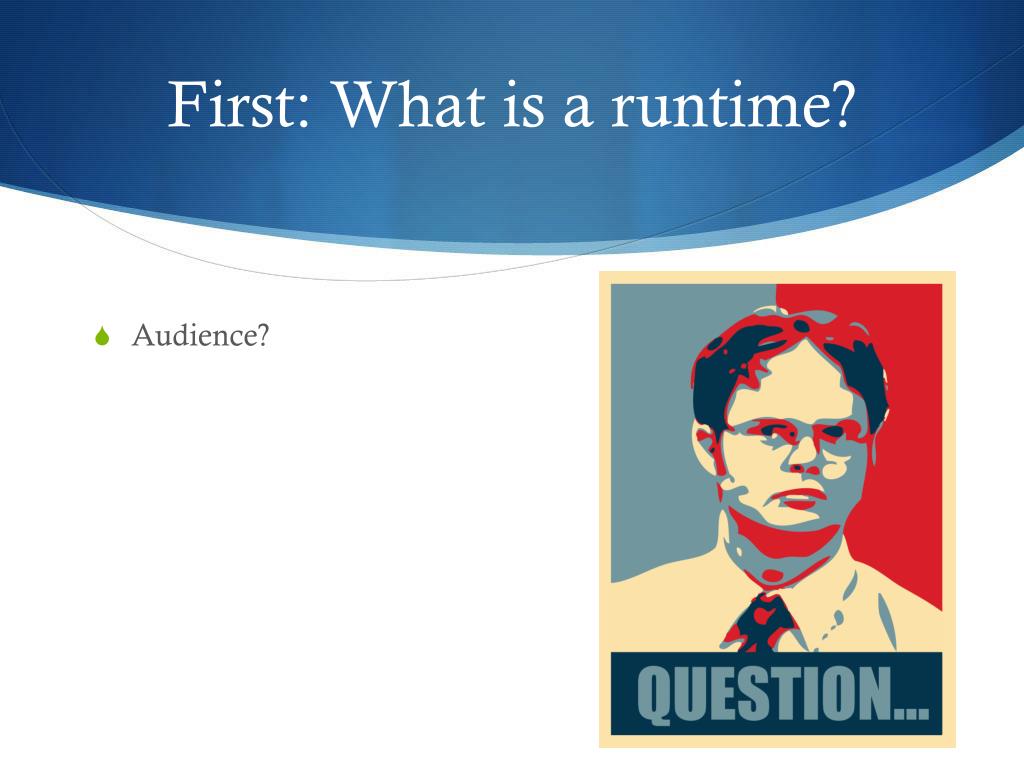 First: What is a runtime?

Audience?

QUESTION...